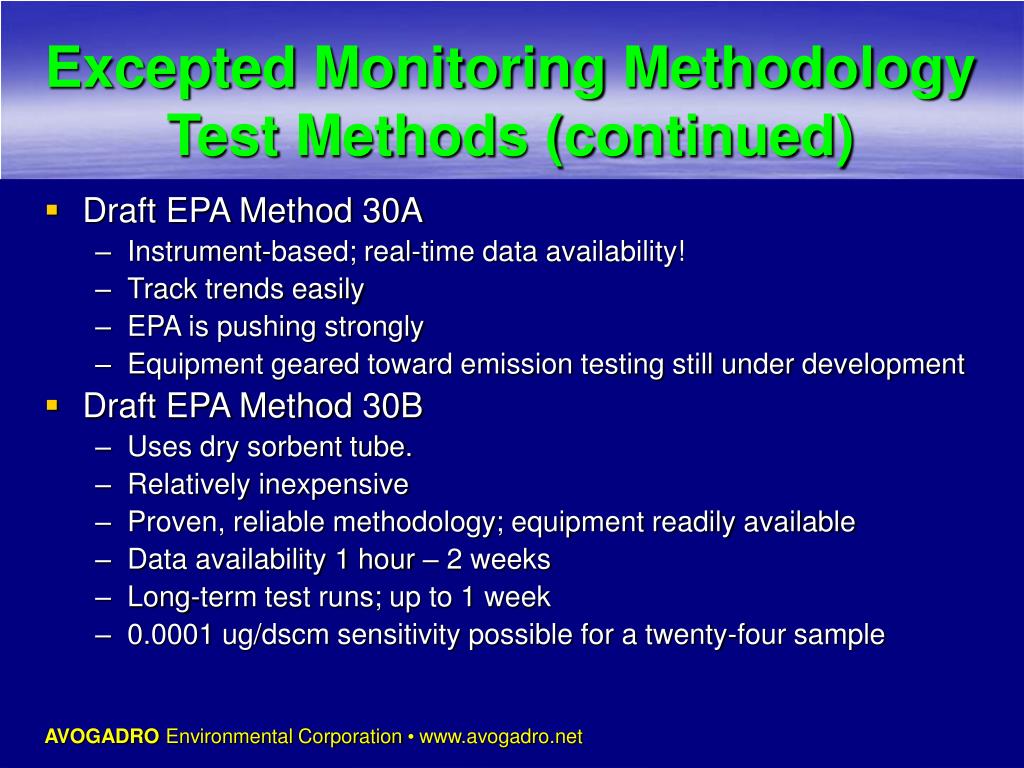 Excepted Monitoring Methodology Test Methods (continued)

▪ Draft EPA Method 30A
– Instrument-based; real-time data availability!
– Track trends easily
– EPA is pushing strongly
– Equipment geared toward emission testing still under development

▪ Draft EPA Method 30B
– Uses dry sorbent tube.
– Relatively inexpensive
– Proven, reliable methodology; equipment readily available
– Data availability 1 hour – 2 weeks
– Long-term test runs; up to 1 week
– 0.0001 ug/dscm sensitivity possible for a twenty-four sample

AVOGADRO Environmental Corporation • www.avogadro.net